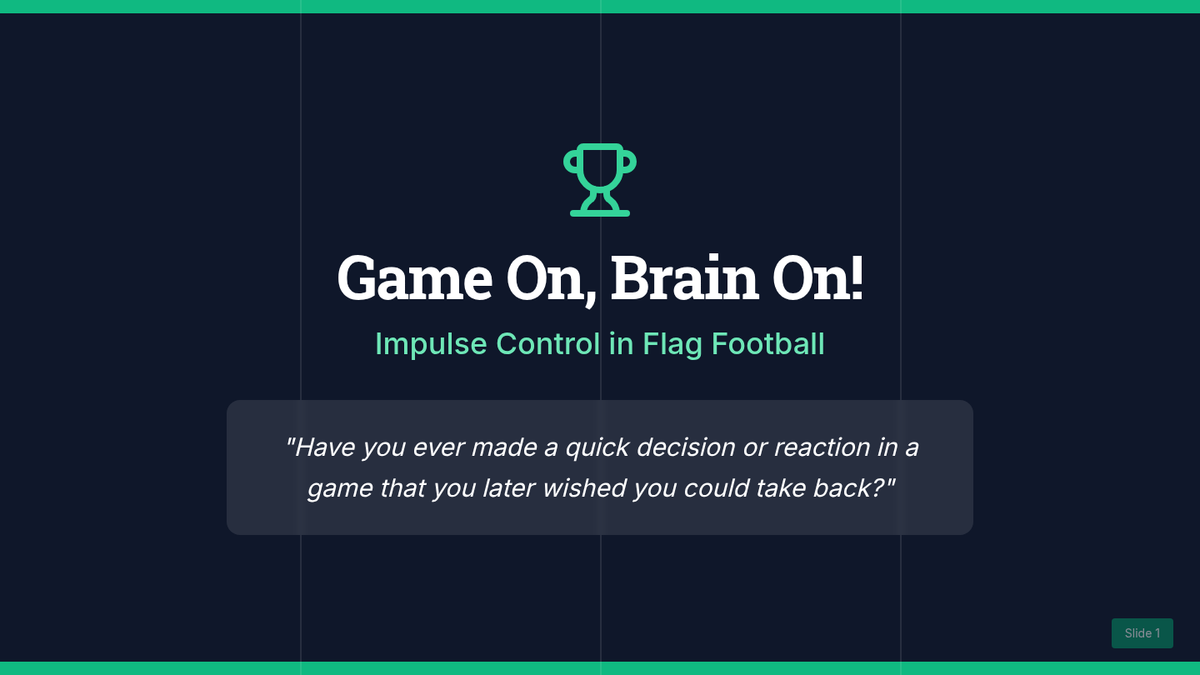 Game On, Brain On!

Impulse Control in Flag Football

"Have you ever made a quick decision or reaction in a game that you later wished you could take back?"

Slide 1